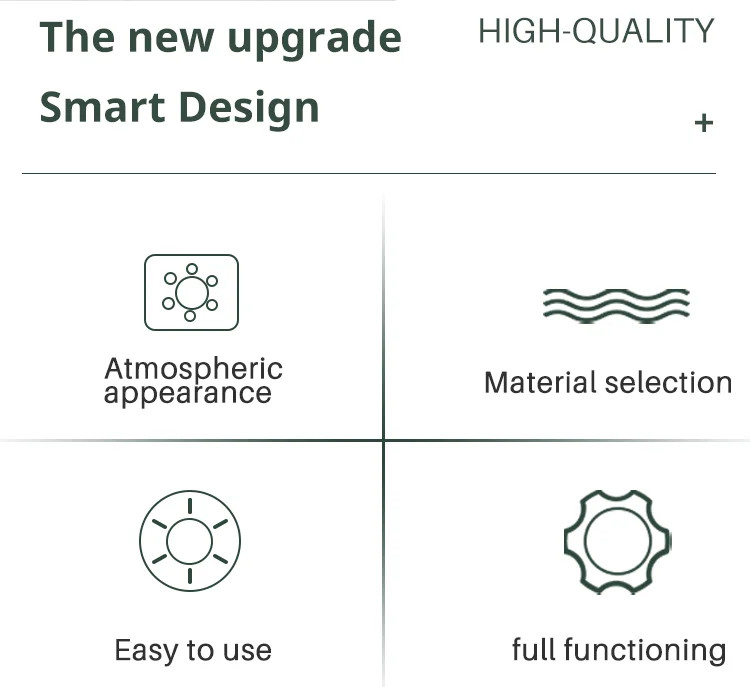 The new upgrade

Smart Design

HIGH-QUALITY

+

Atmospheric appearance

Material selection

Easy to use

full functioning